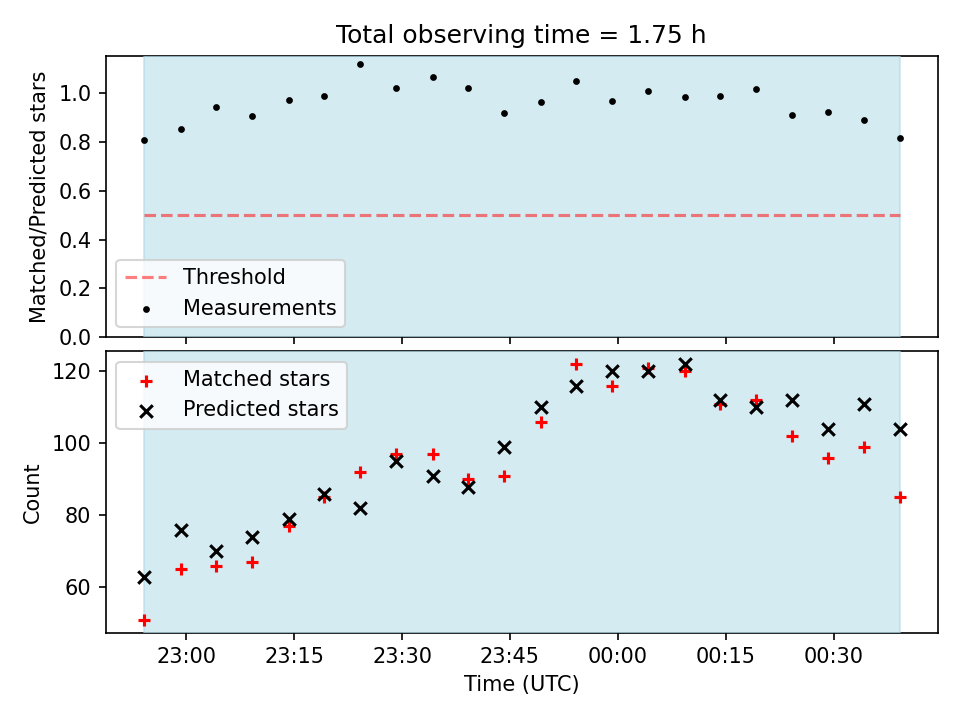 Total observing time = 1.75 h

Matched/Predicted stars

1.0
0.8
0.6
0.4
0.2
0.0

Threshold
Measurements

Count

120
100
80
60

Matched stars
Predicted stars

23:00
23:15
23:30
23:45
00:00
00:15
00:30

Time (UTC)